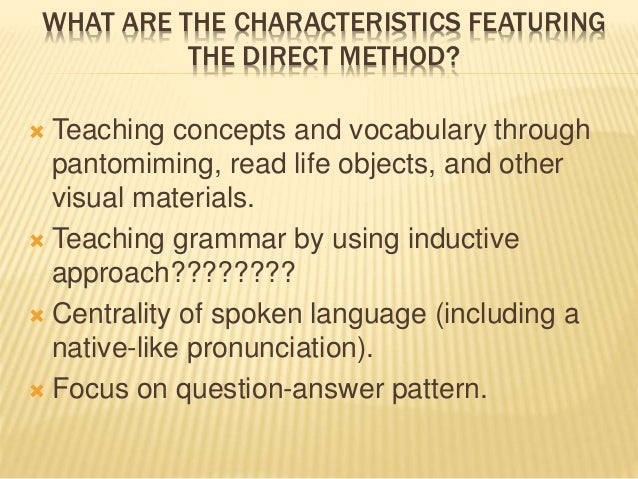 WHAT ARE THE CHARACTERISTICS FEATURING THE DIRECT METHOD?

Teaching concepts and vocabulary through pantomiming, read life objects, and other visual materials.

Teaching grammar by using inductive approach????????

Centrality of spoken language (including a native-like pronunciation).

Focus on question-answer pattern.